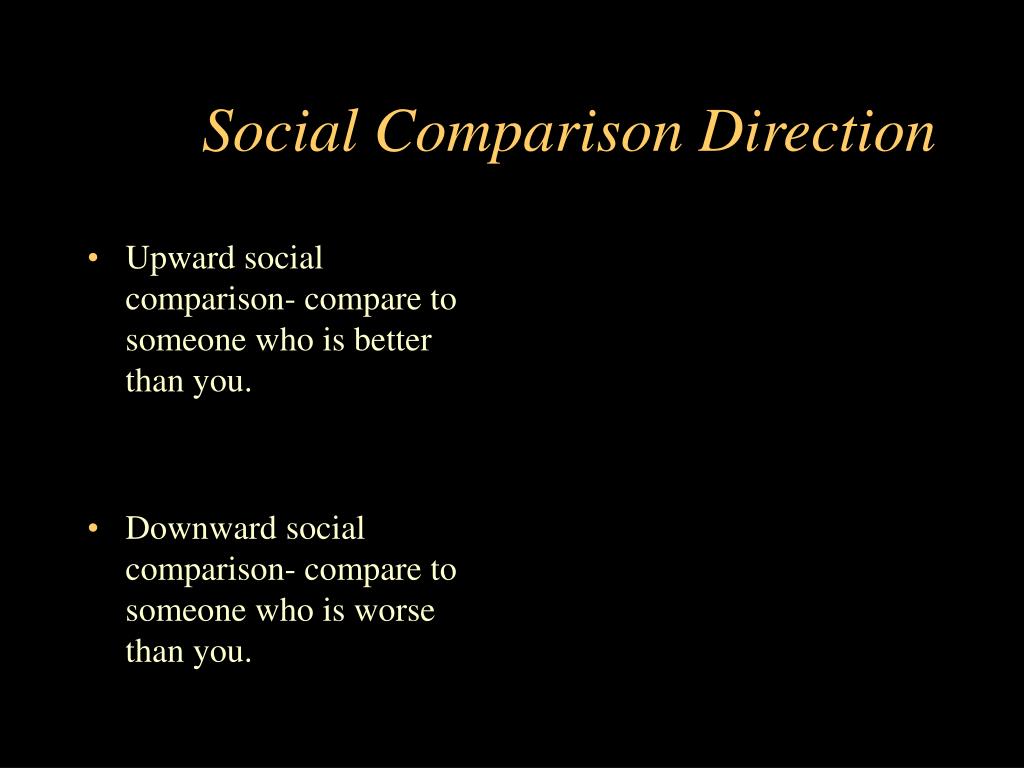 Social Comparison Direction

• Upward social comparison- compare to someone who is better than you.

• Downward social comparison- compare to someone who is worse than you.